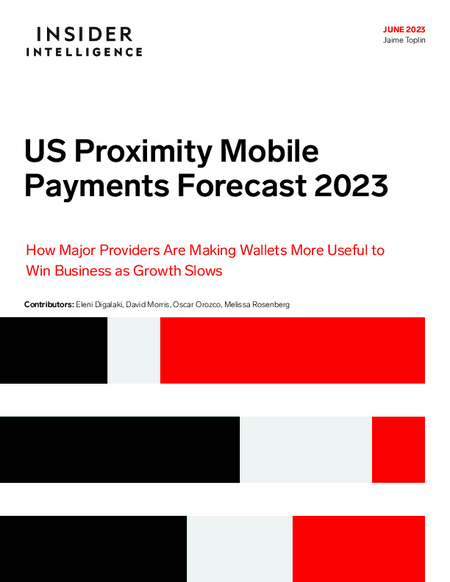 INSIDER
INTELLIGENCE

JUNE 2023
Jaime Toplin

US Proximity Mobile Payments Forecast 2023

How Major Providers Are Making Wallets More Useful to Win Business as Growth Slows

Contributors: Eleni Digalaki, David Morris, Oscar Orozco, Melissa Rosenberg